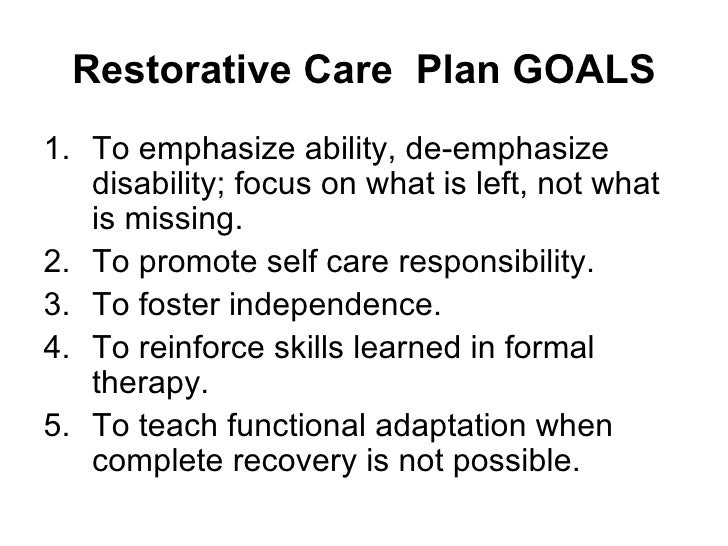 Restorative Care  Plan GOALS

1. To emphasize ability, de-emphasize disability; focus on what is left, not what is missing.
2. To promote self care responsibility.
3. To foster independence.
4. To reinforce skills learned in formal therapy.
5. To teach functional adaptation when complete recovery is not possible.